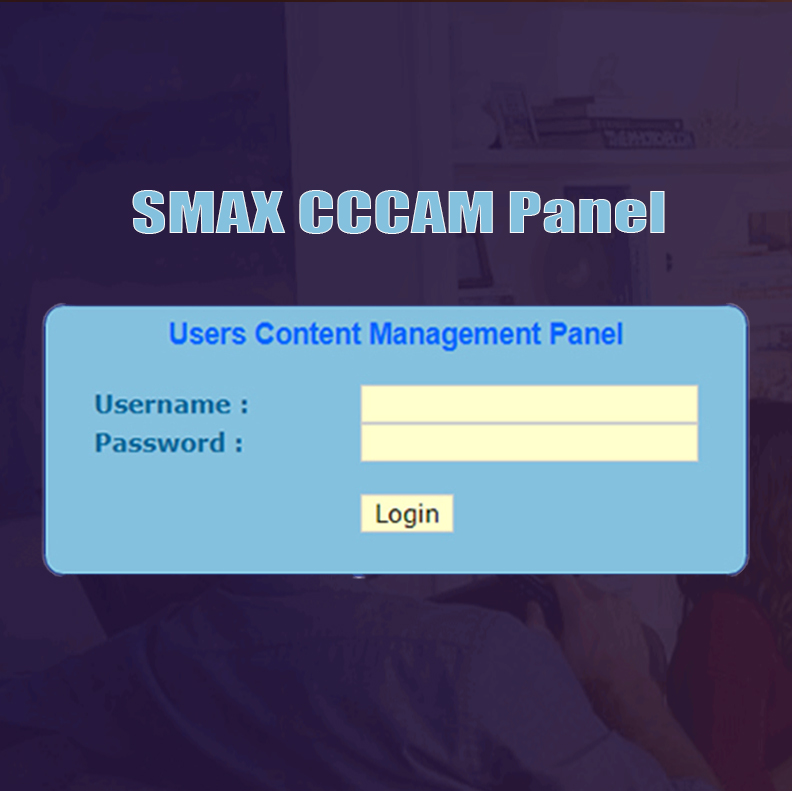 SMAX CCCAM Panel

Users Content Management Panel

Username :

Password :

Login